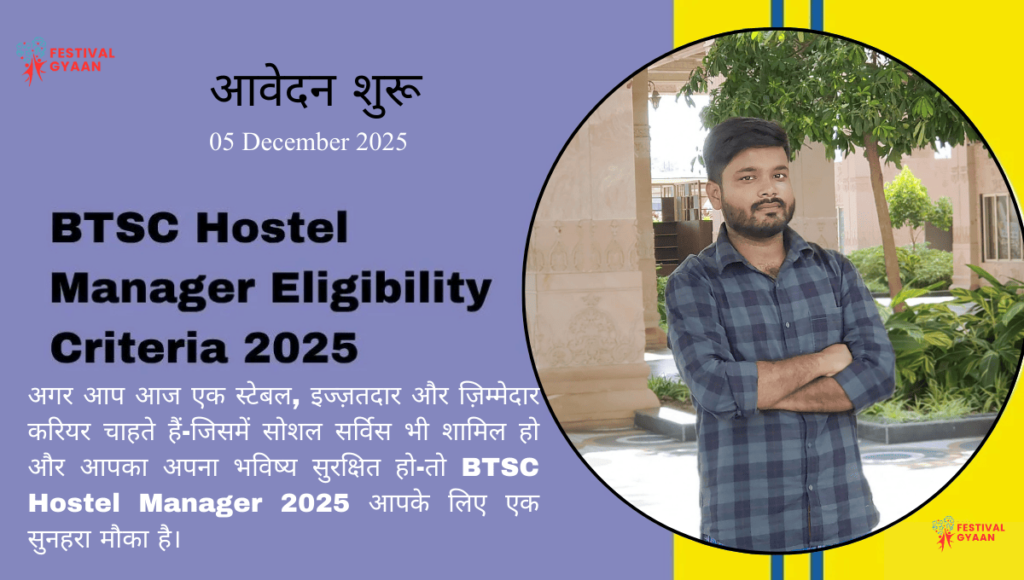 FESTIVAL GYAAN

आवेदन शुरू

05 December 2025

BTSC Hostel Manager Eligibility Criteria 2025

अगर आप आज एक स्टेबल, इज्ज़तदार और ज़िम्मेदार करियर चाहते हैं-जिसमें सोशल सर्विस भी शामिल हो और आपका अपना भविष्य सुरक्षित हो-तो BTSC Hostel Manager 2025 आपके लिए एक सुनहरा मौका है।

FESTIVAL GYAAN